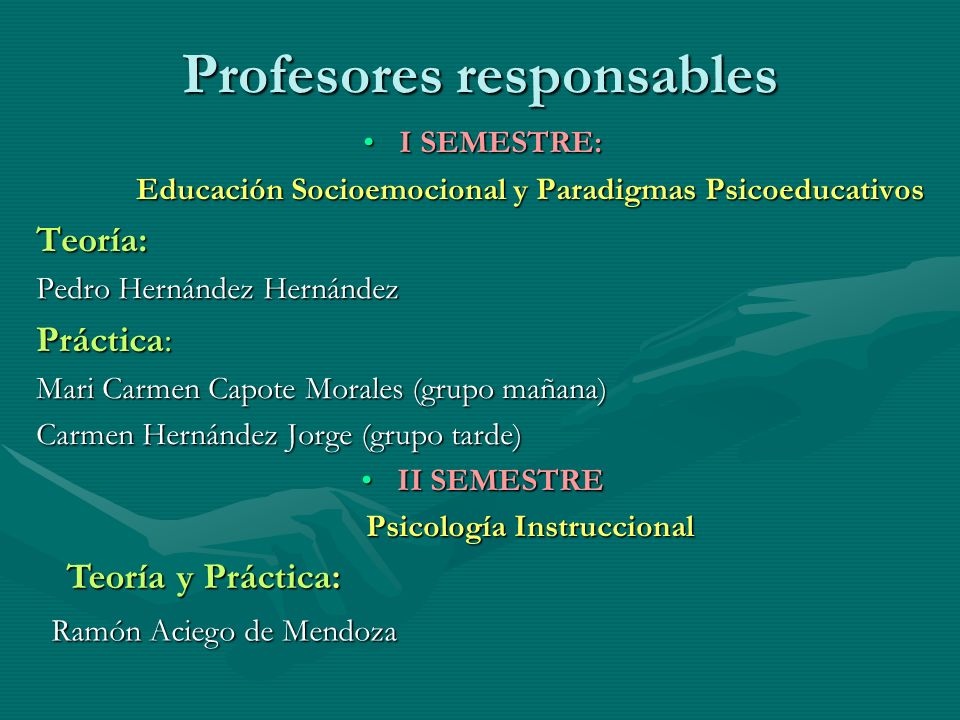 Profesores responsables

• I SEMESTRE:

Educación Socioemocional y Paradigmas Psicoeducativos

Teoría:

Pedro Hernández Hernández

Práctica:

Mari Carmen Capote Morales (grupo mañana)

Carmen Hernández Jorge (grupo tarde)

• II SEMESTRE

Psicología Instruccional

Teoría y Práctica:

Ramón Aciego de Mendoza